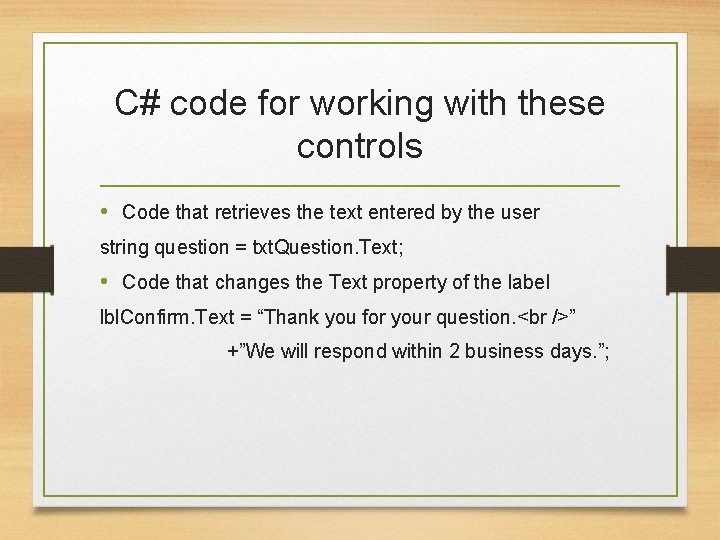 C# code for working with these controls

• Code that retrieves the text entered by the user

string question = txtQuestion.Text;

• Code that changes the Text property of the label

lblConfirm.Text = “Thank you for your question.<br />”
+”We will respond within 2 business days.”;